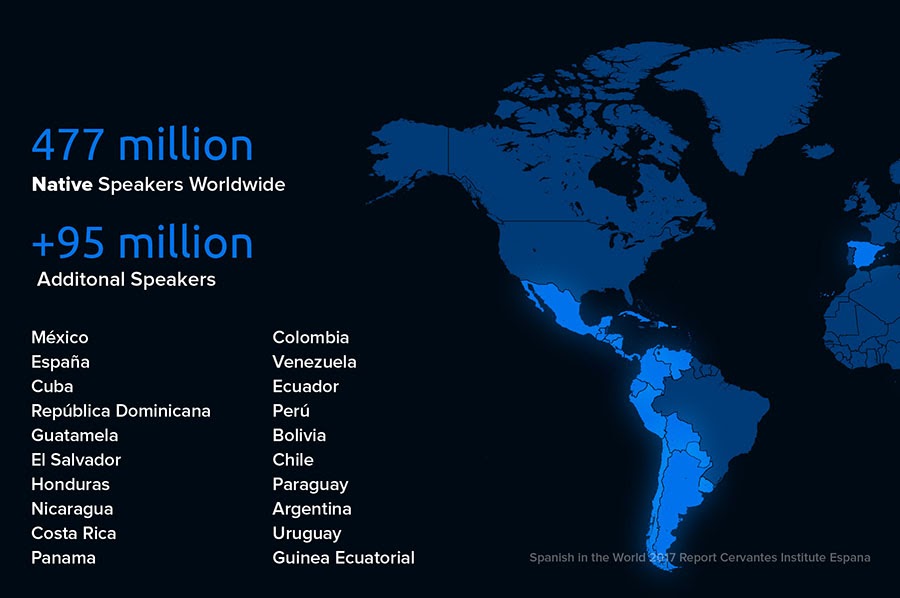 477 million
Native Speakers Worldwide

+95 million
Additonal Speakers

México
España
Cuba
República Dominicana
Guatamela
El Salvador
Honduras
Nicaragua
Costa Rica
Panama

Colombia
Venezuela
Ecuador
Perú
Bolivia
Chile
Paraguay
Argentina
Uruguay
Guinea Ecuatorial

Spanish in the World 2017 Report Cervantes Institute Espana